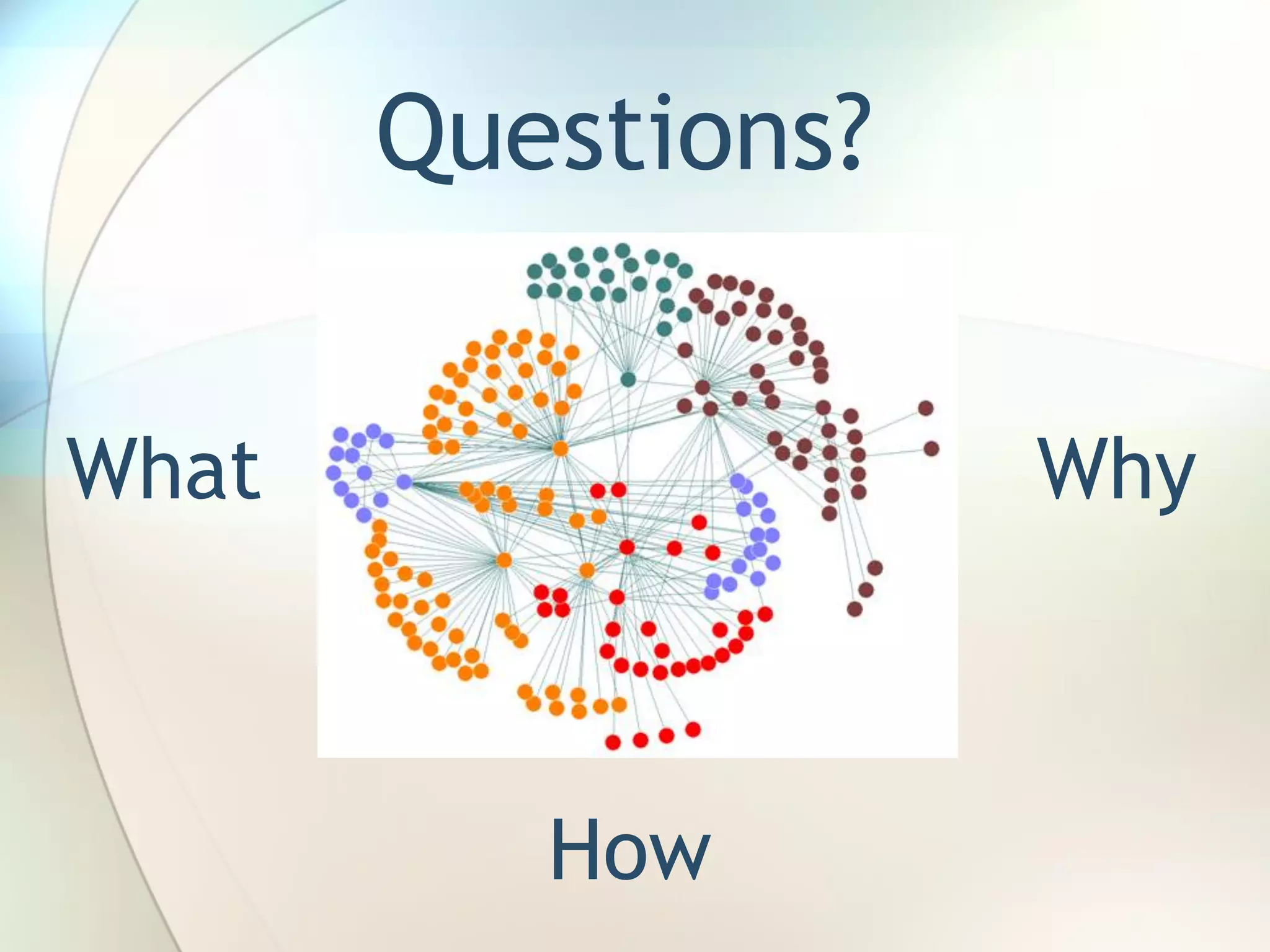 Questions?

What

Why

How